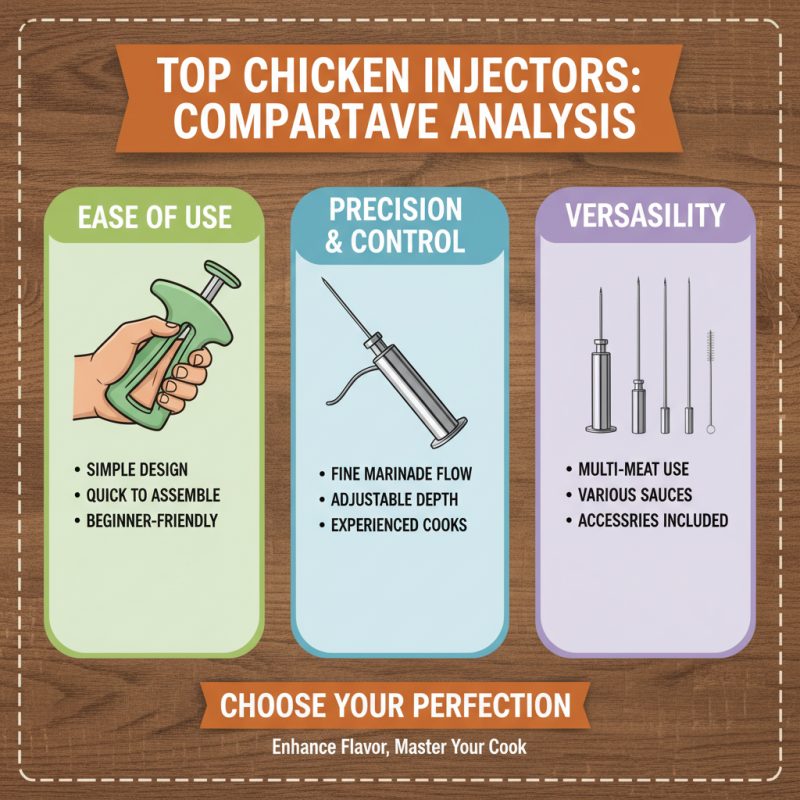 TOP CHICKEN INJECTORS: COMPARTAVE ANALYSIS

EASE OF USE

• SIMPLE DESIGN
• QUICK TO ASSEMBLE
• BEGINNER-FRIENDLY

PRECISION & CONTROL

• FINE MARINADE FLOW
• ADJUSTABLE DEPTH
• EXPERIENCED COOKS

VERSASILITY

• MULTI-MEAT USE
• VARIOUS SAUCES
• ACCESSRIES INCLUDED

CHOOSE YOUR PERFECTION

Enhance Flavor, Master Your Cook